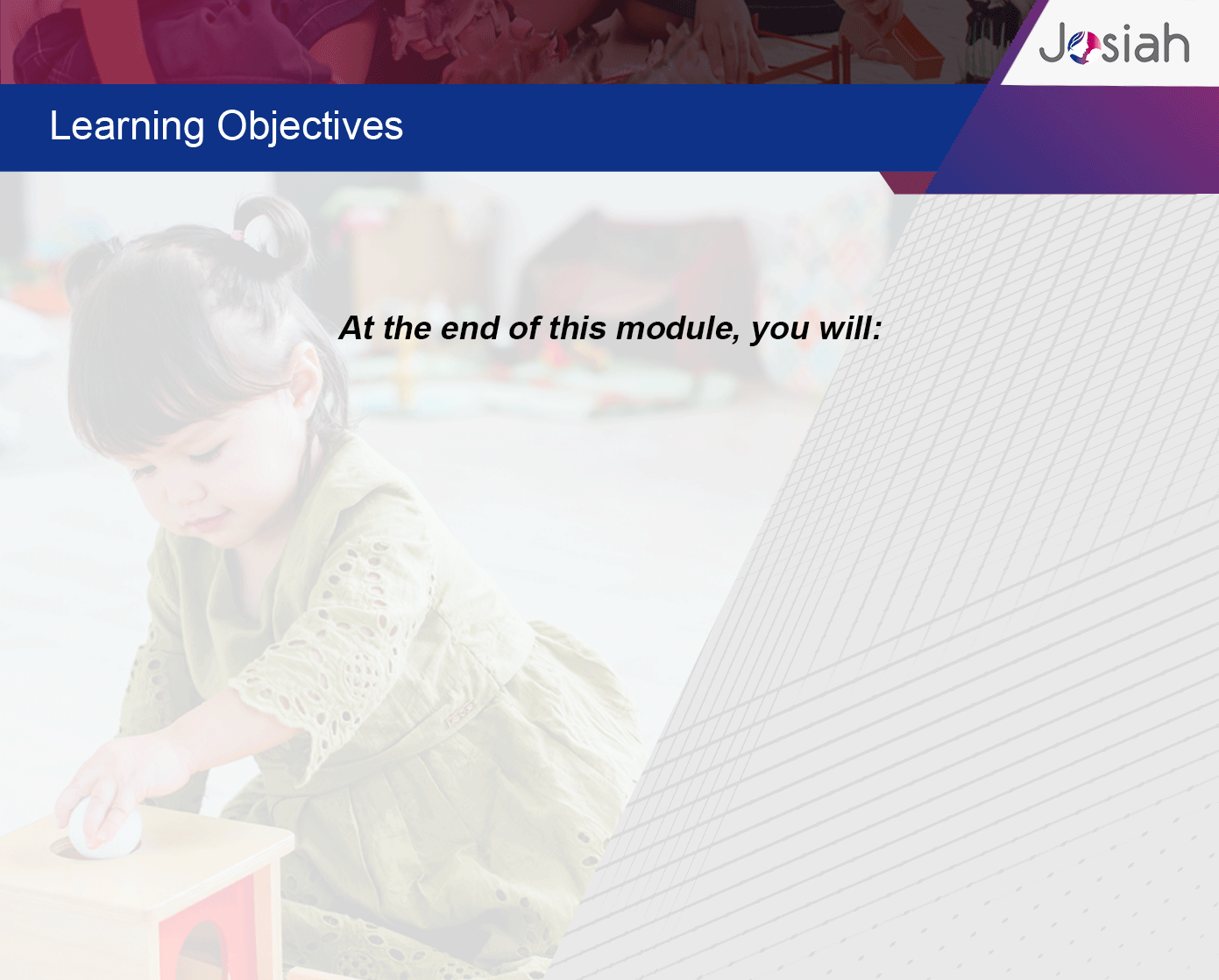 Josiah

Learning Objectives

At the end of this module, you will: